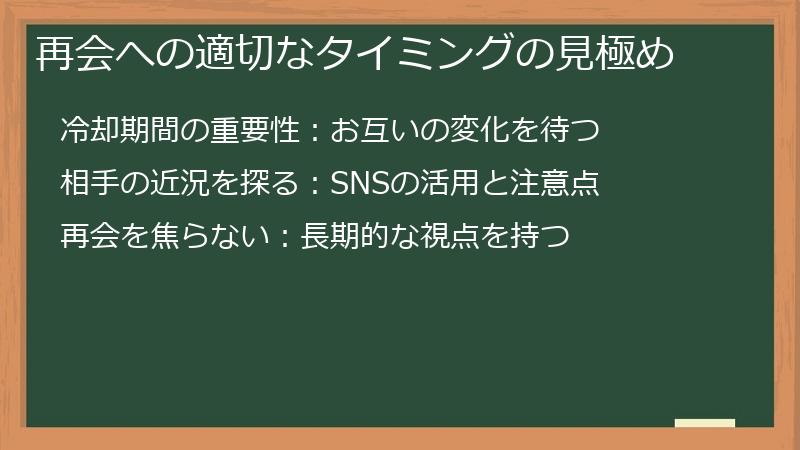 再会への適切なタイミングの見極め

冷却期間の重要性：お互いの変化を待つ

相手の近況を探る：SNSの活用と注意点

再会を焦らない：長期的な視点を持つ